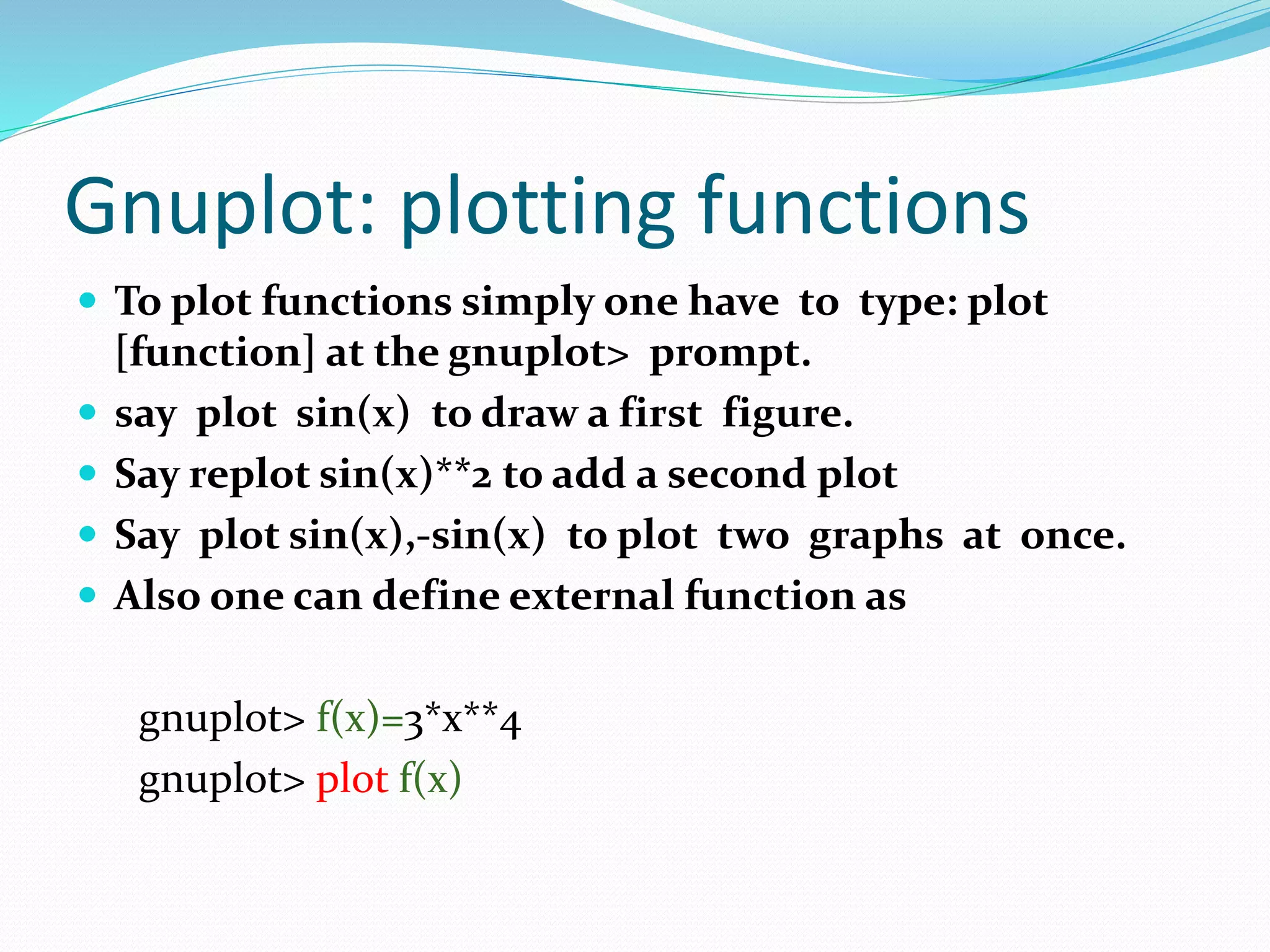 Gnuplot: plotting functions

- To plot functions simply one have to type: plot [function] at the gnuplot> prompt.
- say plot sin(x) to draw a first figure.
- Say replot sin(x)**2 to add a second plot
- Say plot sin(x),-sin(x) to plot two graphs at once.
- Also one can define external function as

gnuplot> f(x)=3*x**4
gnuplot> plot f(x)